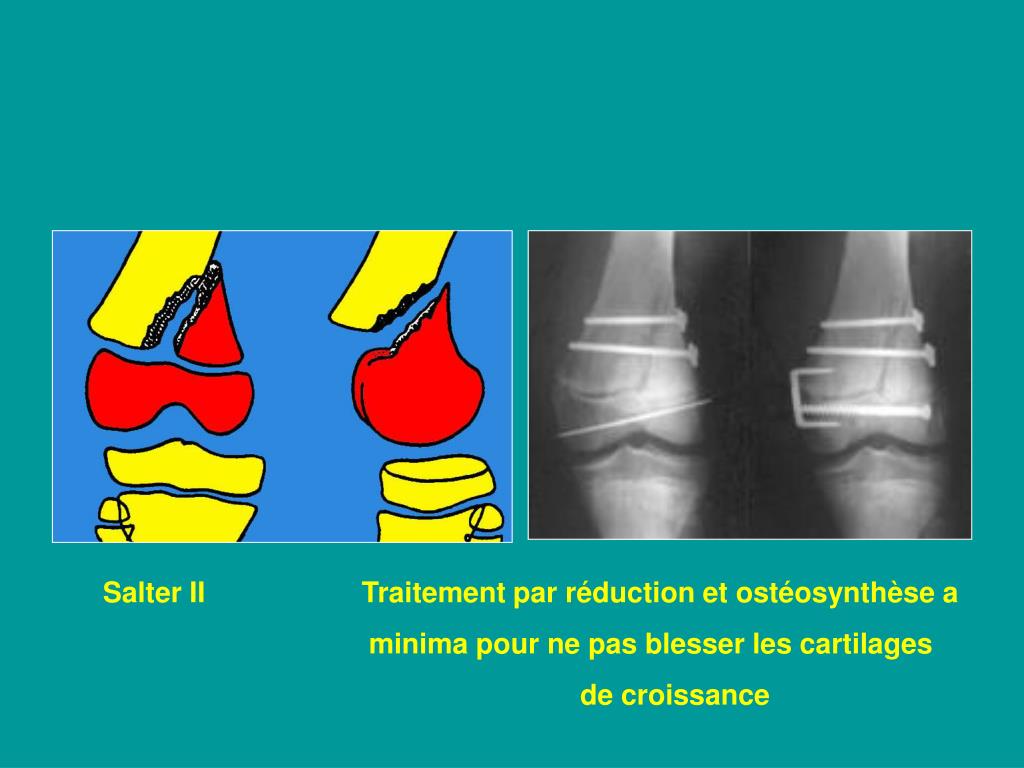 Salter II

Traitement par réduction et ostéosynthèse a minima pour ne pas blesser les cartilages de croissance